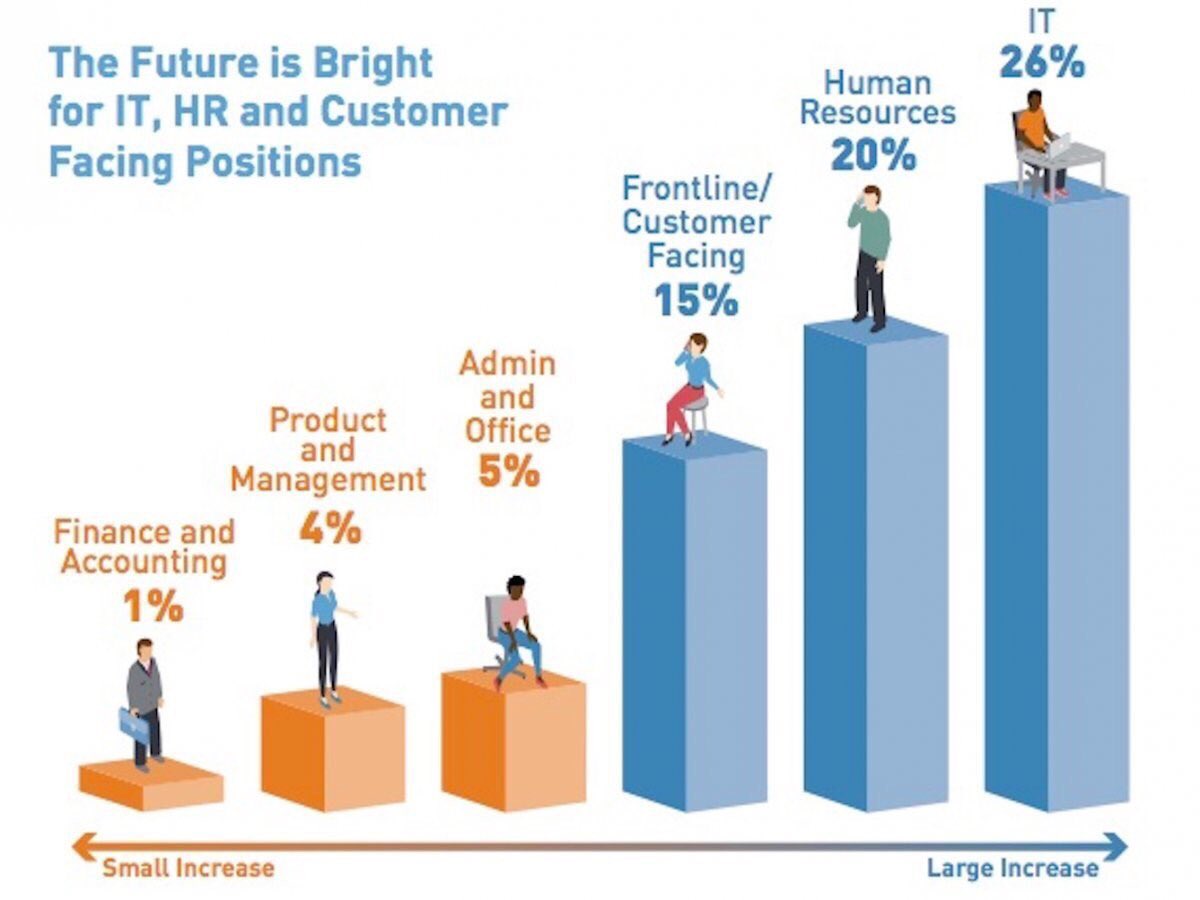 The Future is Bright for IT, HR and Customer Facing Positions

Finance and Accounting
1%

Product and Management
4%

Admin and Office
5%

Frontline/ Customer Facing
15%

Human Resources
20%

IT
26%

Small Increase

Large Increase